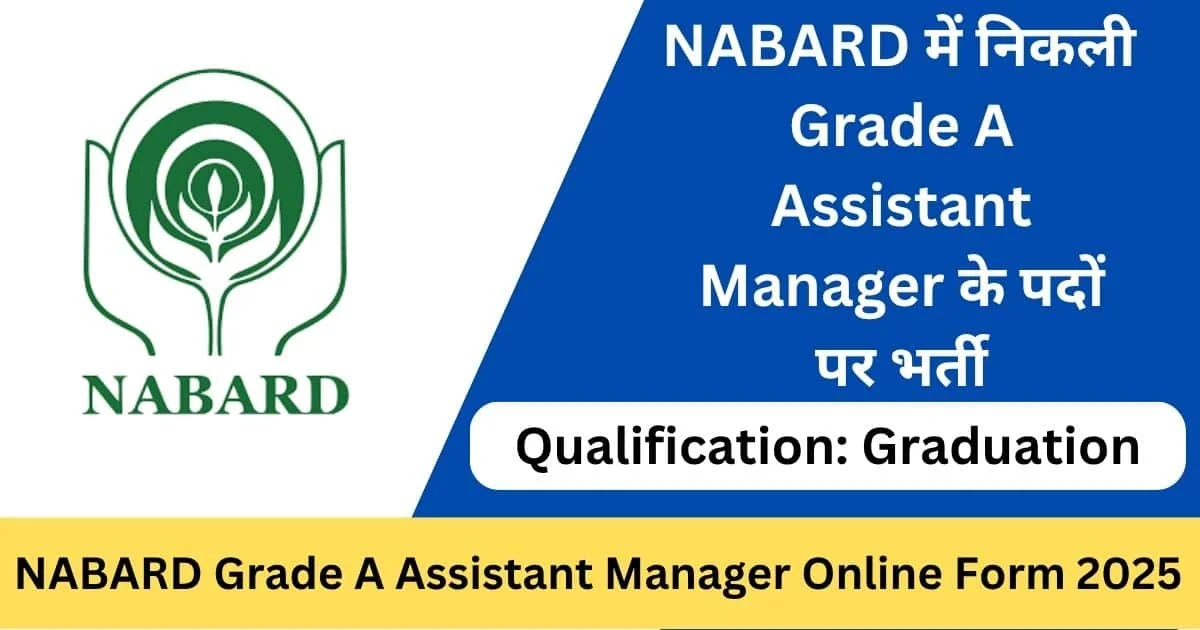 NABARD

NABARD में निकली Grade A Assistant Manager के पदों पर भर्ती

Qualification: Graduation

NABARD Grade A Assistant Manager Online Form 2025